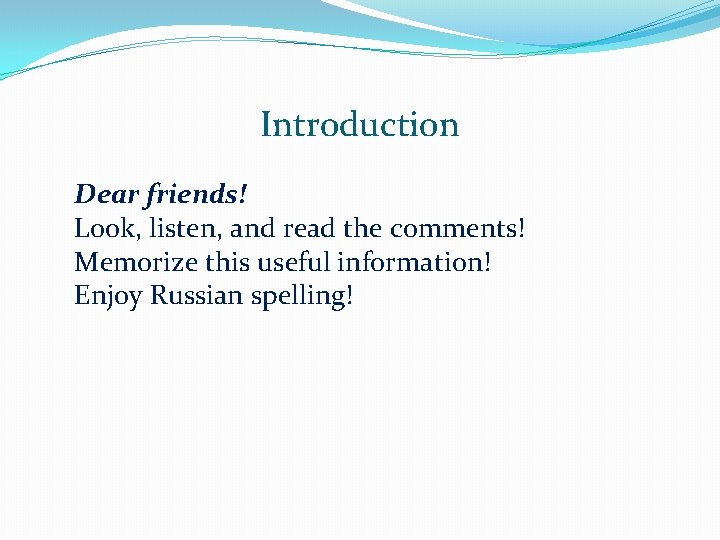 Introduction

Dear friends!
Look, listen, and read the comments!
Memorize this useful information!
Enjoy Russian spelling!